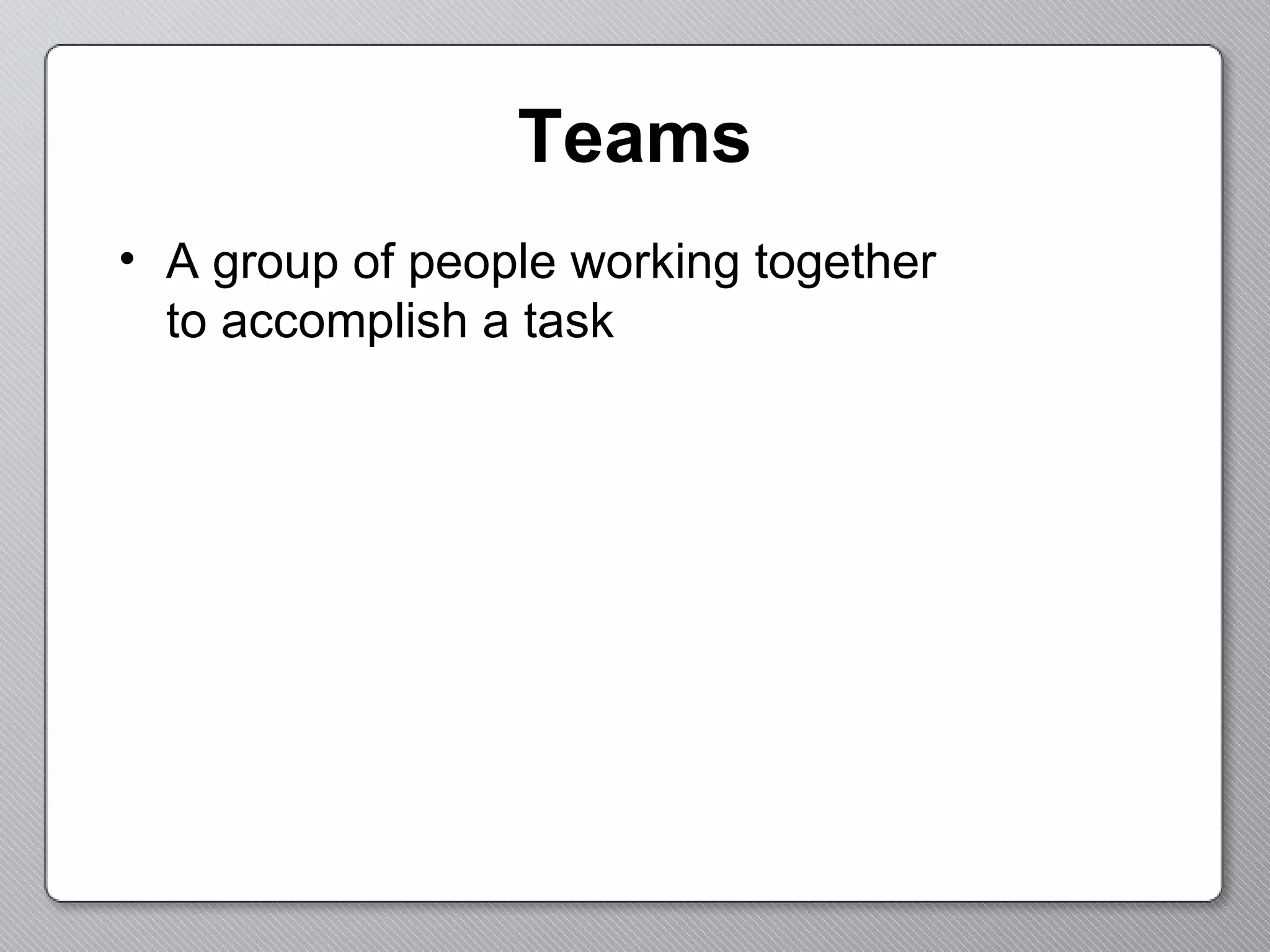 Teams

• A group of people working together to accomplish a task